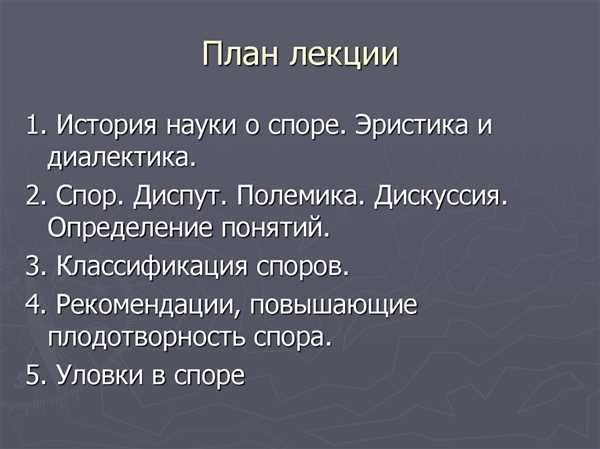 План лекции

1. История науки о споре. Эристика и диалектика.

2. Спор. Диспут. Полемика. Дискуссия. Определение понятий.

3. Классификация споров.

4. Рекомендации, повышающие плодотворность спора.

5. Уловки в споре